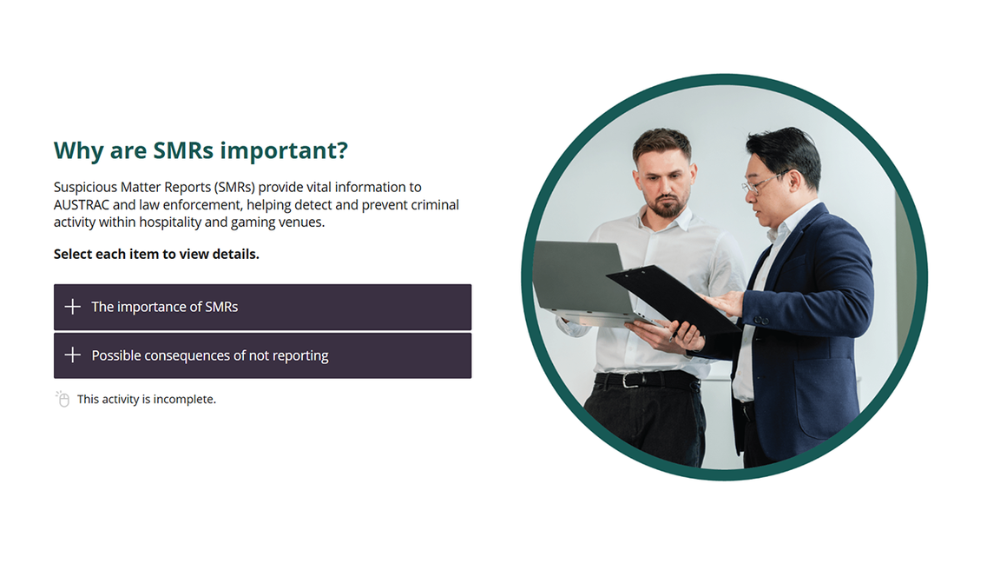 Why are SMRs important?

Suspicious Matter Reports (SMRs) provide vital information to AUSTRAC and law enforcement, helping detect and prevent criminal activity within hospitality and gaming venues.

Select each item to view details.

+ The importance of SMRs

+ Possible consequences of not reporting

This activity is incomplete.